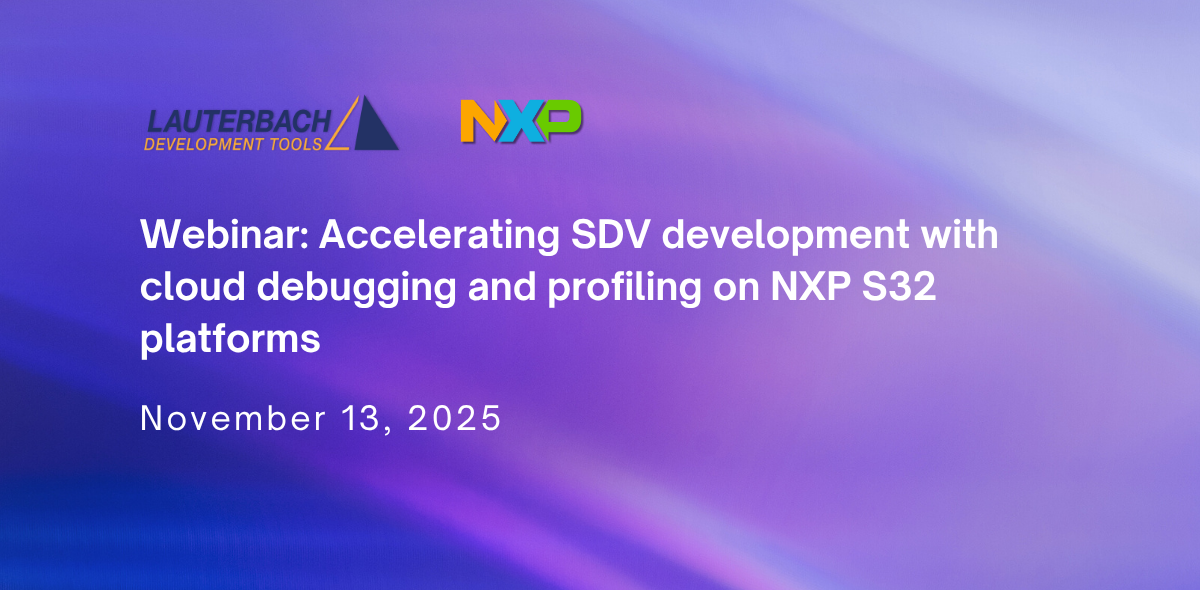 LAUTERBACH
DEVELOPMENT TOOLS

NXP

Webinar: Accelerating SDV development with cloud debugging and profiling on NXP S32 platforms

November 13, 2025